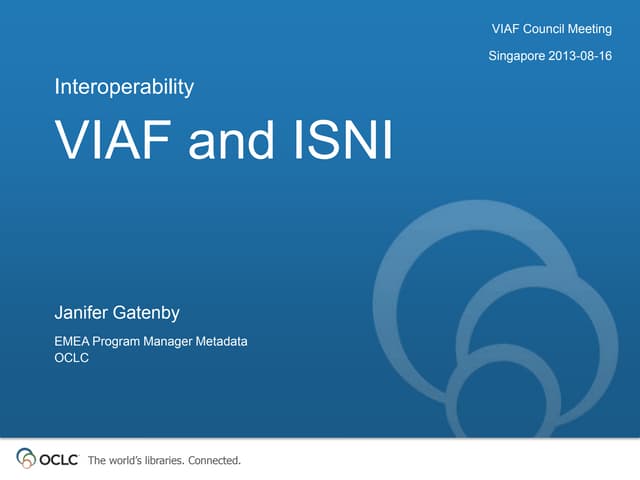 VIAF Council Meeting

Singapore 2013-08-16

Interoperability

VIAF and ISNI

Janifer Gatenby

EMEA Program Manager Metadata
OCLC

OCLC The world's libraries. Connected.